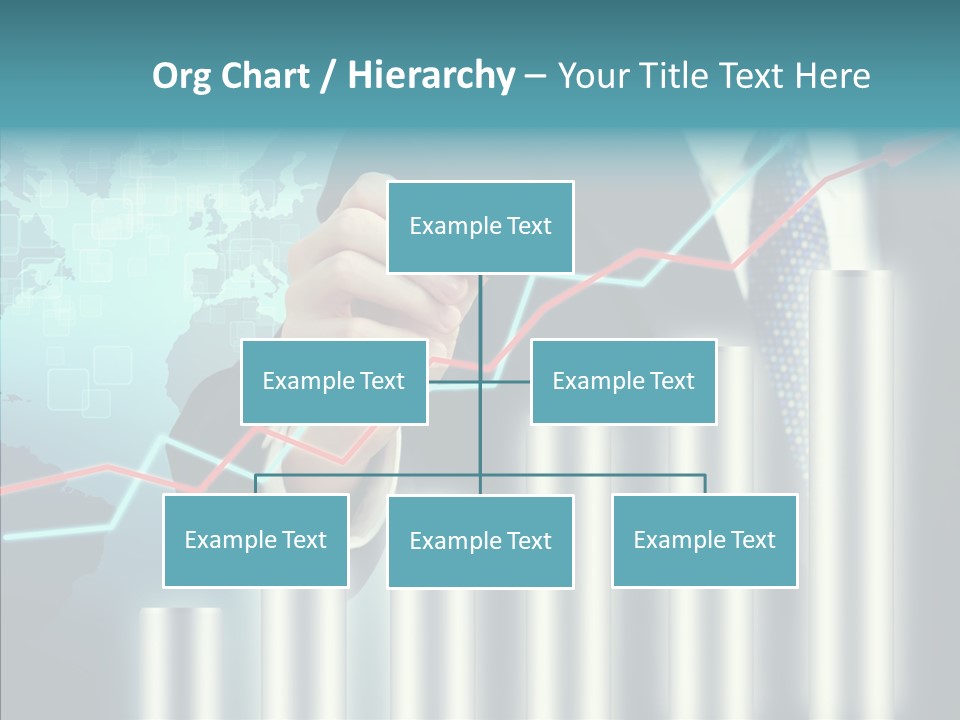 Org Chart / Hierarchy – Your Title Text Here

Example Text

Example Text

Example Text

Example Text

Example Text

Example Text